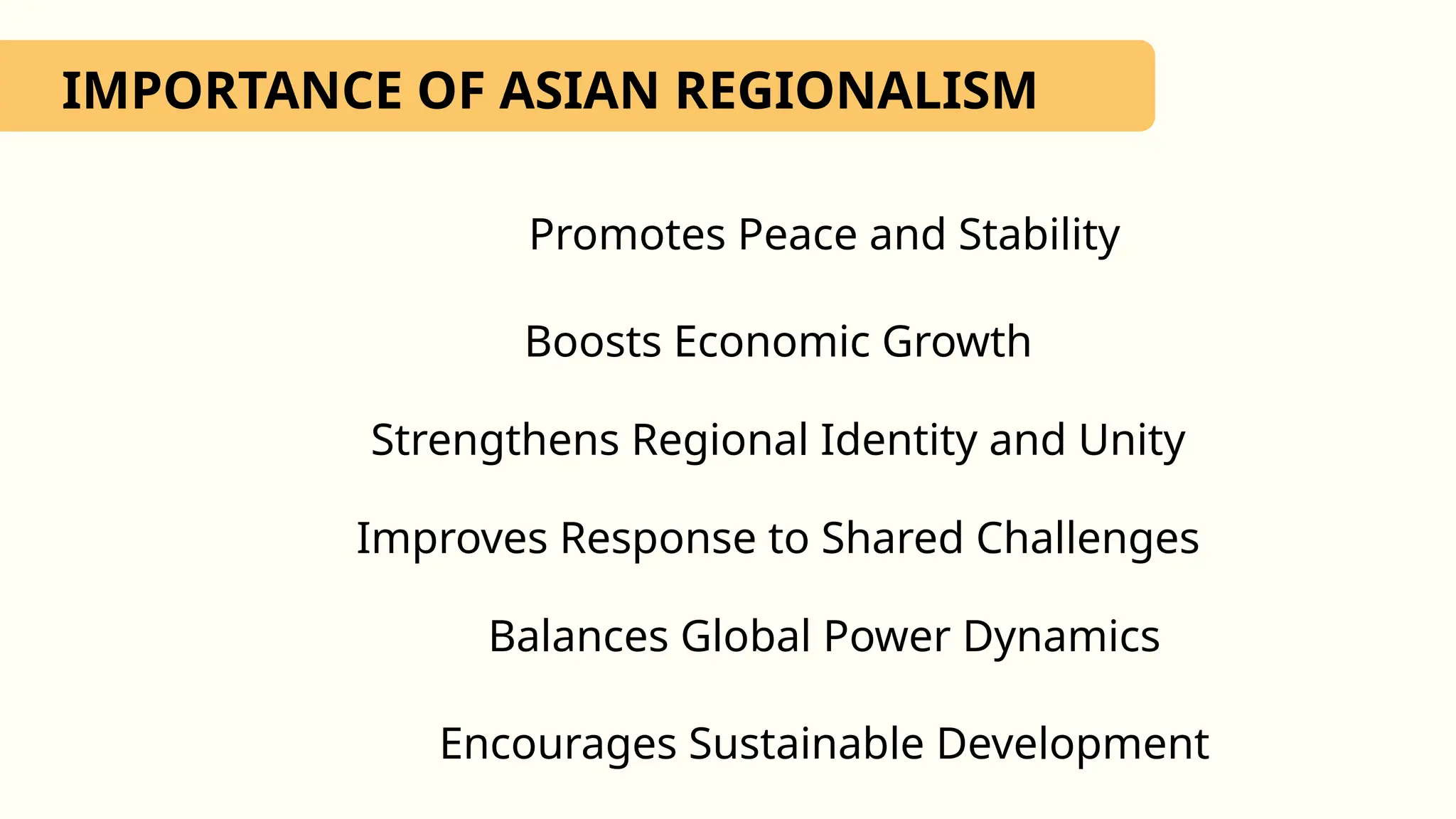 IMPORTANCE OF ASIAN REGIONALISM

Promotes Peace and Stability

Boosts Economic Growth

Strengthens Regional Identity and Unity

Improves Response to Shared Challenges

Balances Global Power Dynamics

Encourages Sustainable Development